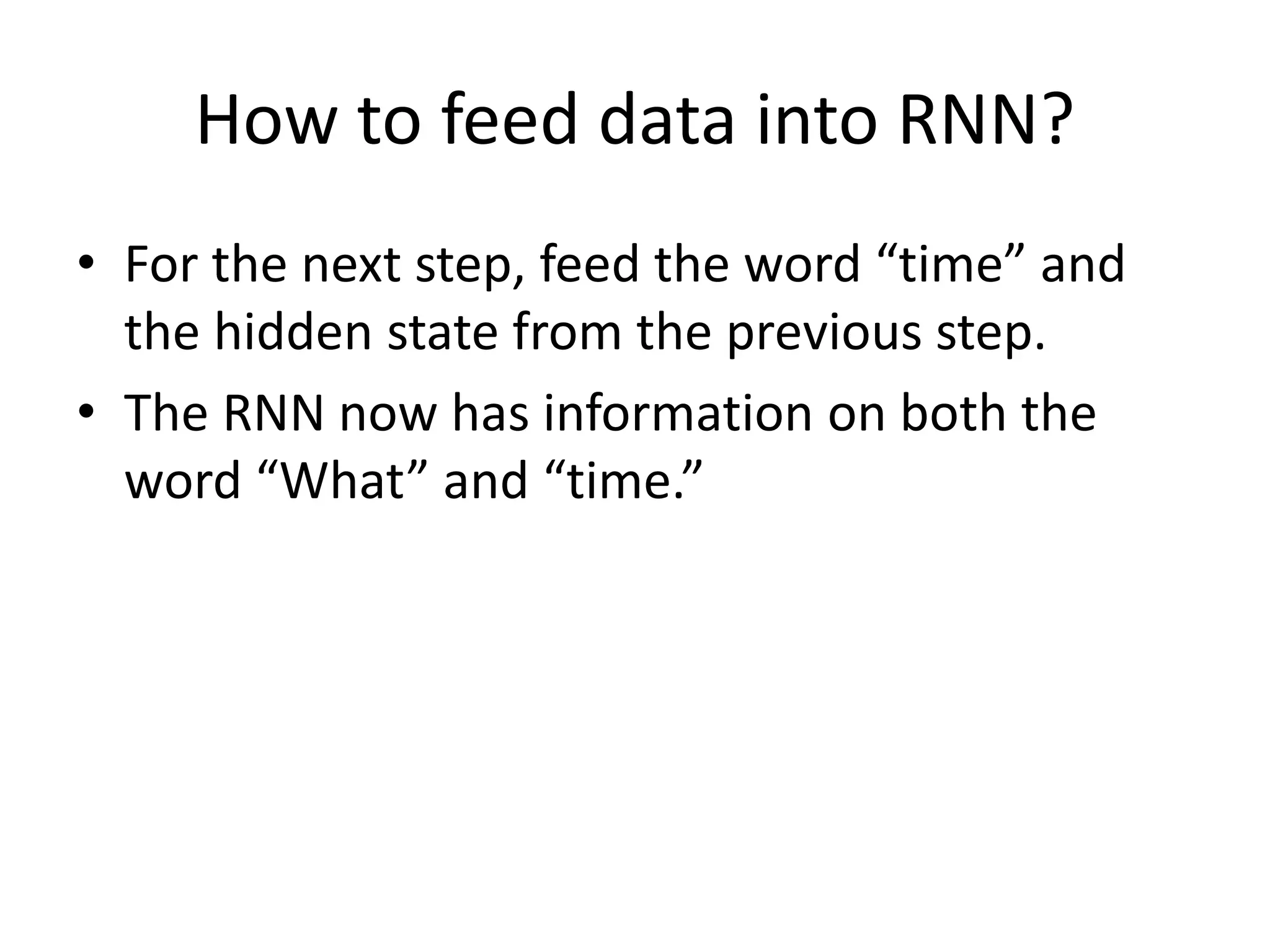 How to feed data into RNN?

• For the next step, feed the word “time” and the hidden state from the previous step.

• The RNN now has information on both the word “What” and “time.”